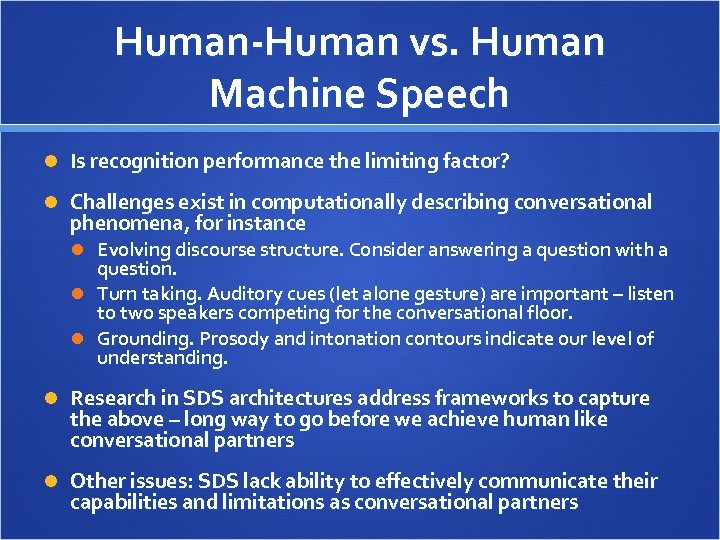 Human-Human vs. Human Machine Speech

Is recognition performance the limiting factor?

Challenges exist in computationally describing conversational phenomena, for instance

Evolving discourse structure. Consider answering a question with a question.

Turn taking. Auditory cues (let alone gesture) are important – listen to two speakers competing for the conversational floor.

Grounding. Prosody and intonation contours indicate our level of understanding.

Research in SDS architectures address frameworks to capture the above – long way to go before we achieve human like conversational partners

Other issues: SDS lack ability to effectively communicate their capabilities and limitations as conversational partners